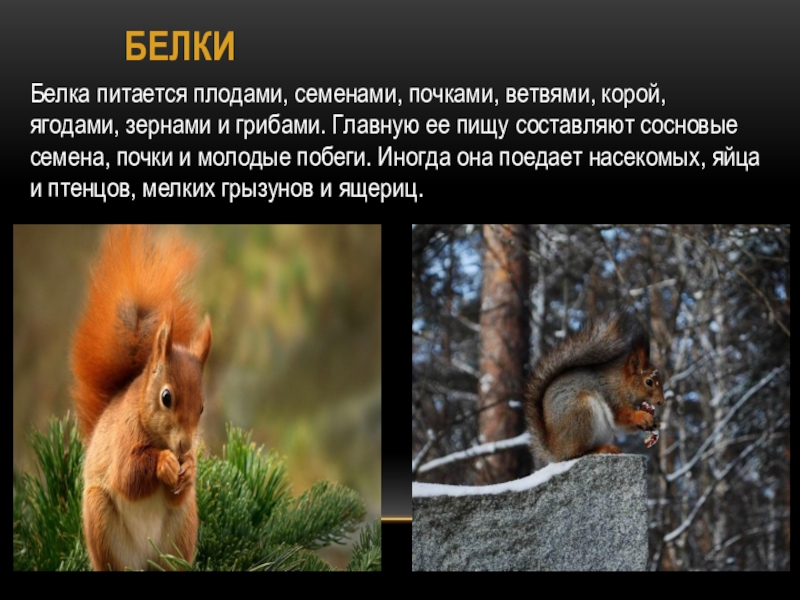 БЕЛКИ

Белка питается плодами, семенами, почками, ветвями, корой, ягодами, зернами и грибами. Главную ее пищу составляют сосновые семена, почки и молодые побеги. Иногда она поедает насекомых, яйца и птенцов, мелких грызунов и ящериц.